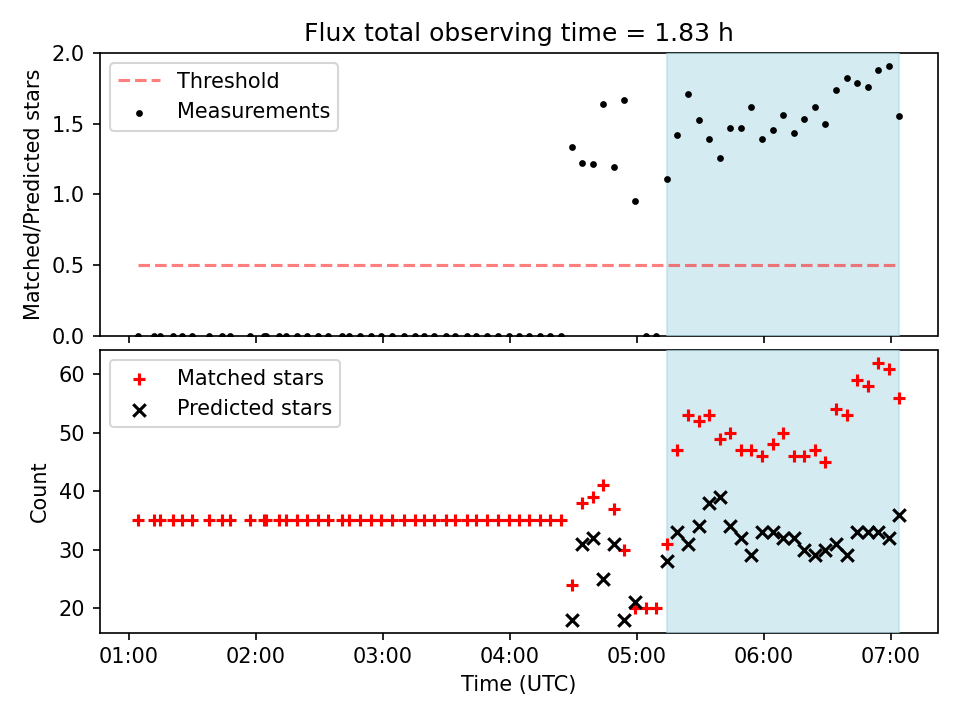 Flux total observing time = 1.83 h

Threshold
Measurements

Matched/Predicted stars

2.0
1.5
1.0
0.5
0.0

Matched stars
Predicted stars

Count

60
50
40
30
20

01:00
02:00
03:00
04:00
05:00
06:00
07:00

Time (UTC)